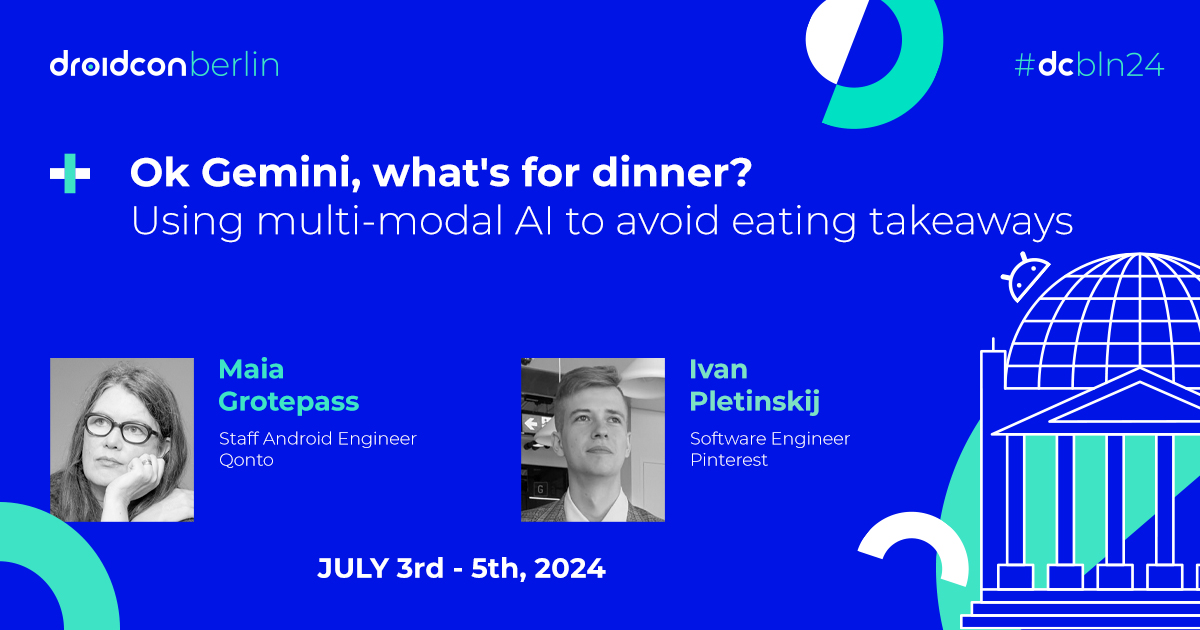 droidcon berlin

#dcbln24

Ok Gemini, what's for dinner?
Using multi-modal AI to avoid eating takeaways

Maia Grotepass
Staff Android Engineer
Qonto

Ivan Pletinskij
Software Engineer
Pinterest

JULY 3rd - 5th, 2024